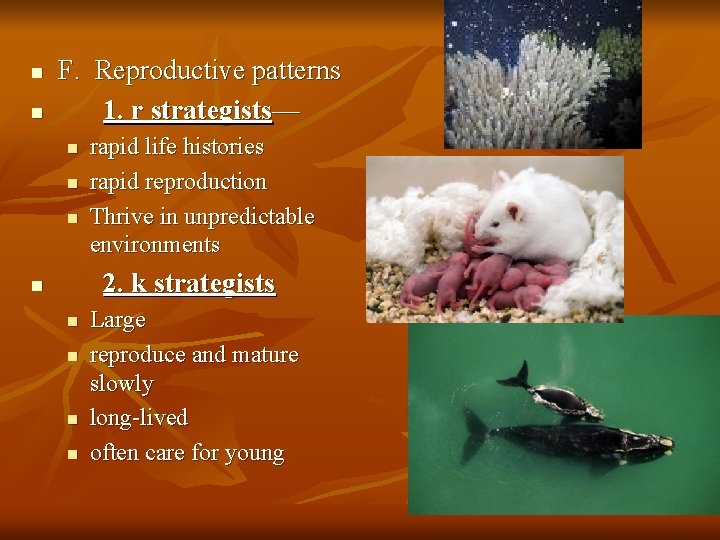 F. Reproductive patterns

1. r strategists—

rapid life histories

rapid reproduction

Thrive in unpredictable environments

2. k strategists

Large

reproduce and mature slowly

long-lived

often care for young